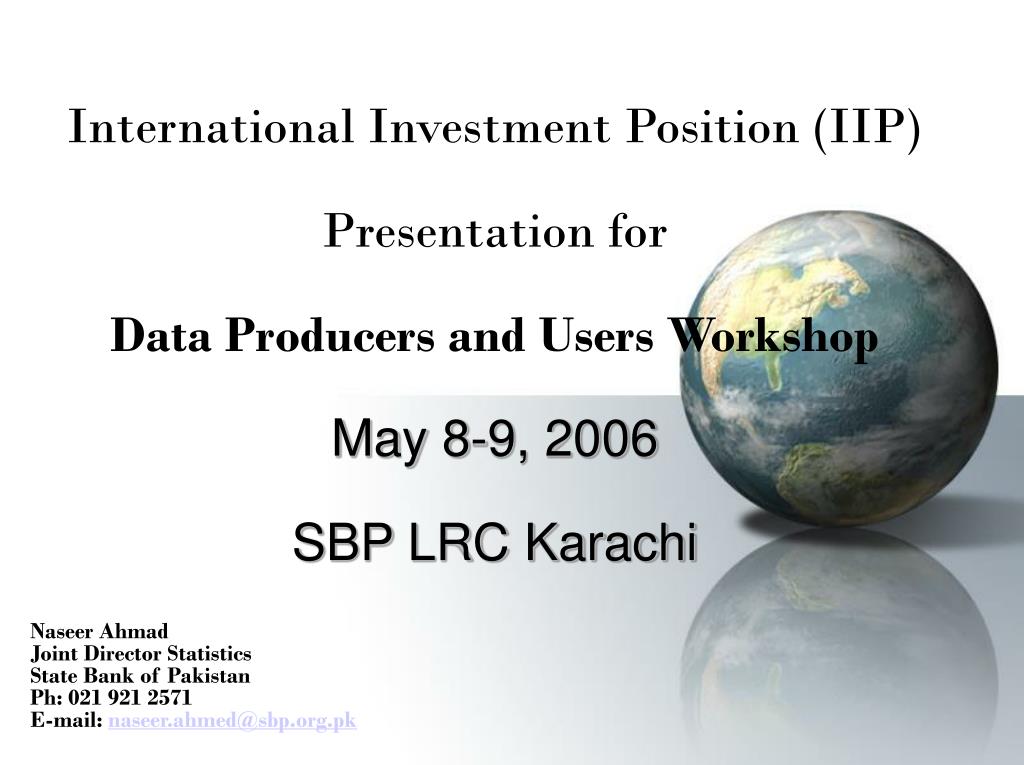 International Investment Position (IIP)

Presentation for

Data Producers and Users Workshop

May 8-9, 2006

SBP LRC Karachi

Naseer Ahmad
Joint Director Statistics
State Bank of Pakistan
Ph: 021 921 2571
E-mail: naseer.ahmed@sbp.org.pk